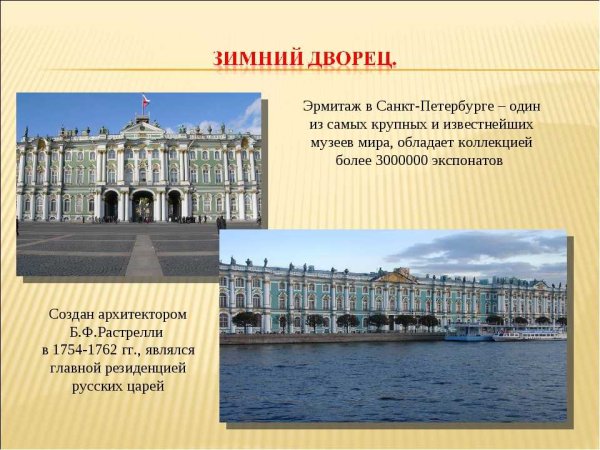 ЗИМНИЙ ДВОРЕЦ.

Эрмитаж в Санкт-Петербурге – один из самых крупных и известнейших музеев мира, обладает коллекцией более 3000000 экспонатов

Создан архитектором Б.Ф.Растрелли в 1754-1762 гг., являлся главной резиденцией русских царей